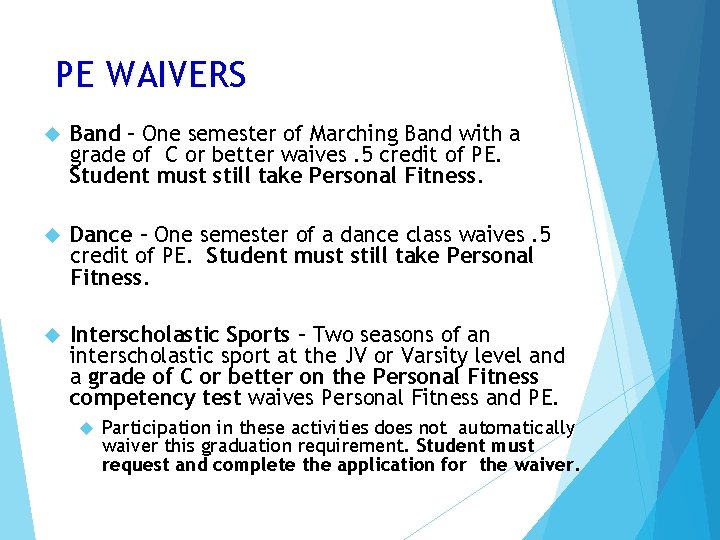 PE WAIVERS

Band – One semester of Marching Band with a grade of C or better waives .5 credit of PE. Student must still take Personal Fitness.

Dance – One semester of a dance class waives .5 credit of PE. Student must still take Personal Fitness.

Interscholastic Sports – Two seasons of an interscholastic sport at the JV or Varsity level and a grade of C or better on the Personal Fitness competency test waives Personal Fitness and PE.

Participation in these activities does not automatically waiver this graduation requirement. Student must request and complete the application for the waiver.